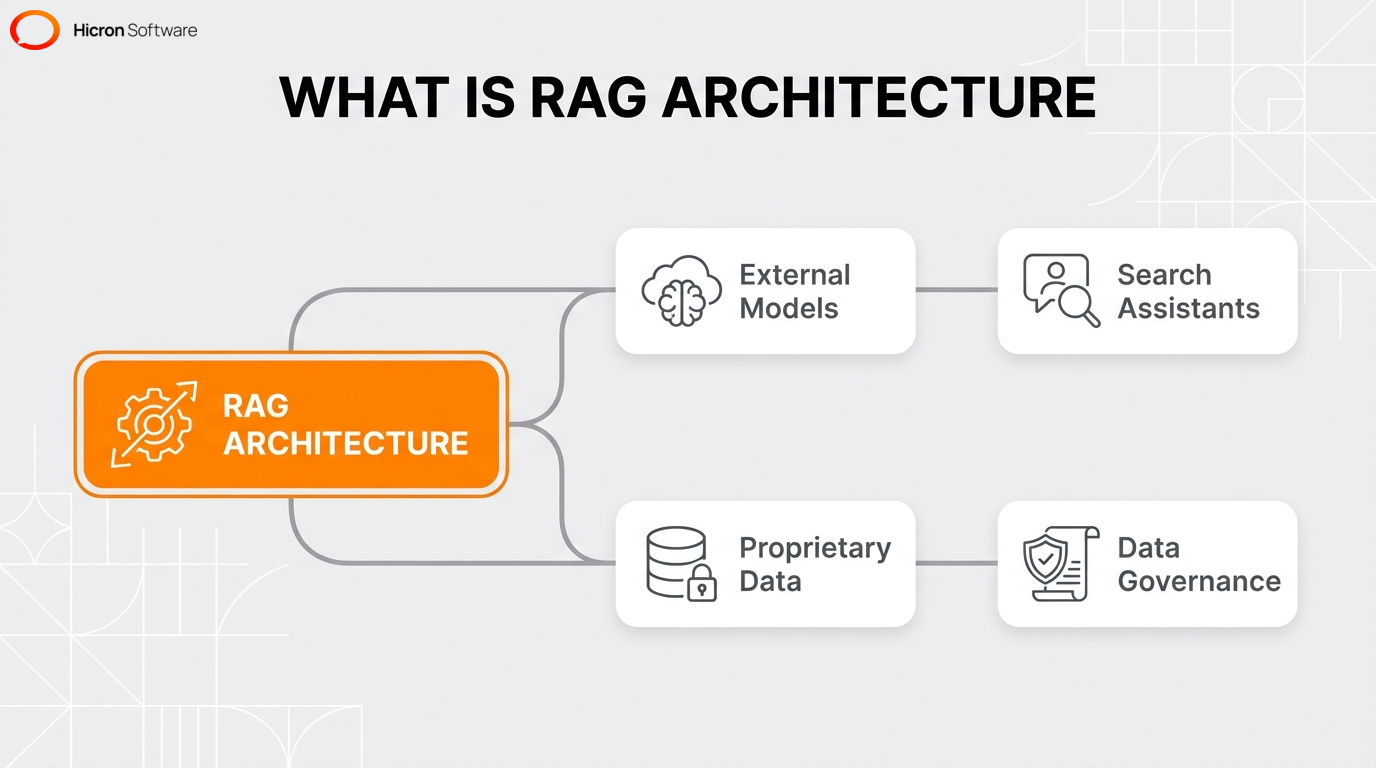 Hicron Software

WHAT IS RAG ARCHITECTURE

RAG ARCHITECTURE

External Models

Search Assistants

Proprietary Data

Data Governance